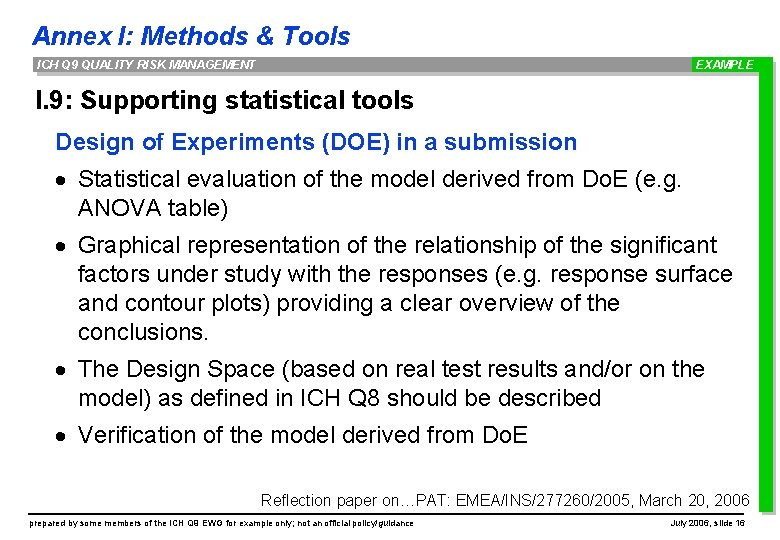 Annex I: Methods & Tools

ICH Q9 QUALITY RISK MANAGEMENT

EXAMPLE

I.9: Supporting statistical tools

Design of Experiments (DOE) in a submission

• Statistical evaluation of the model derived from DoE (e.g. ANOVA table)

• Graphical representation of the relationship of the significant factors under study with the responses (e.g. response surface and contour plots) providing a clear overview of the conclusions.

• The Design Space (based on real test results and/or on the model) as defined in ICH Q8 should be described

• Verification of the model derived from DoE

Reflection paper on…PAT: EMEA/INS/277260/2005, March 20, 2006

prepared by some members of the ICH Q9 EWG for example only; not an official policy/guidance

July 2006, slide 16